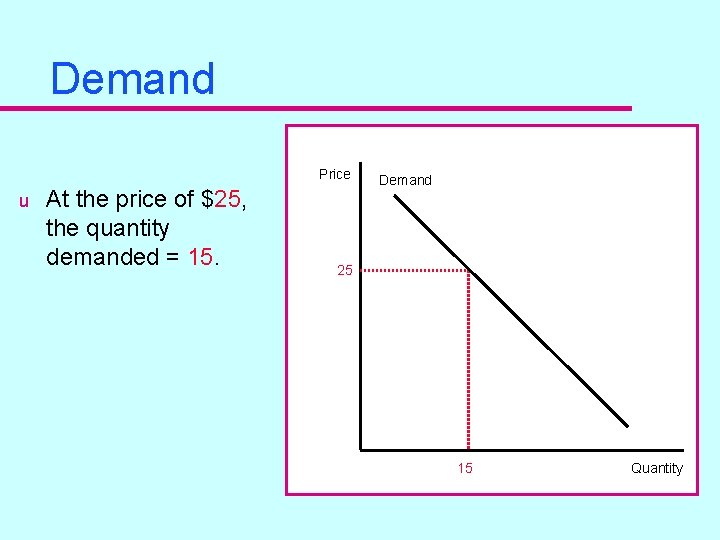 Demand

u At the price of \$25, the quantity demanded = 15.

Price
Demand
25
15
Quantity